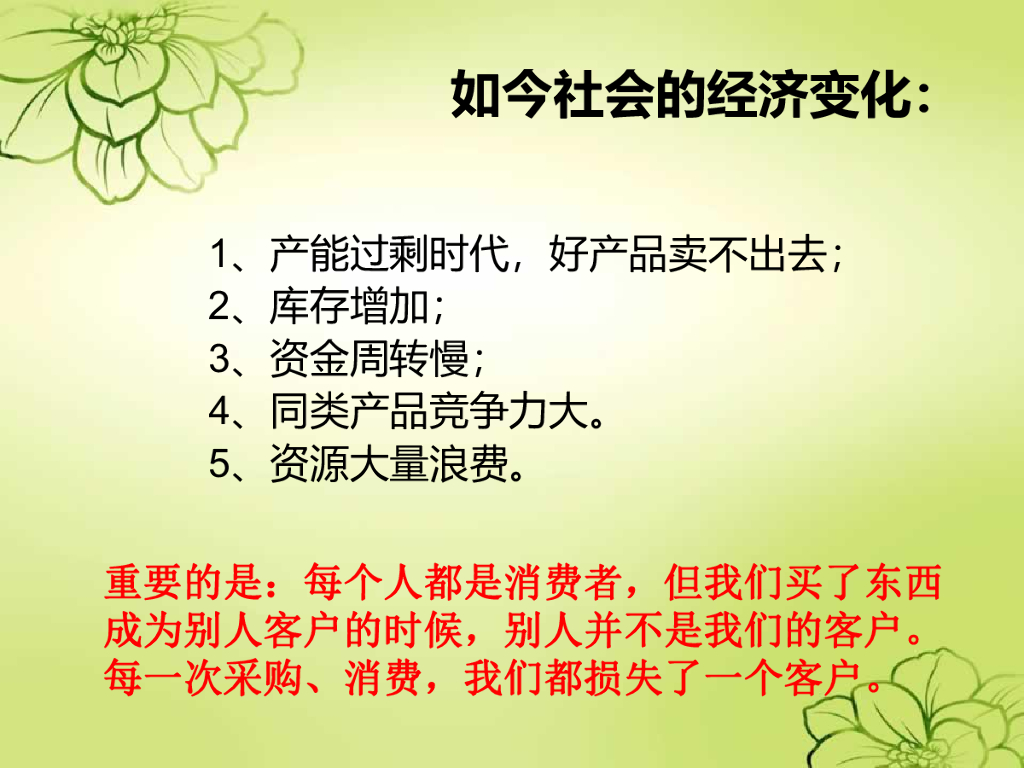 如今社会的经济变化：

1、产能过剩时代，好产品卖不出去；
2、库存增加；
3、资金周转慢；
4、同类产品竞争力大。
5、资源大量浪费。

重要的是：每个人都是消费者，但我们买了东西成为别人客户的时候，别人并不是我们的客户。每一次采购、消费，我们都损失了一个客户。